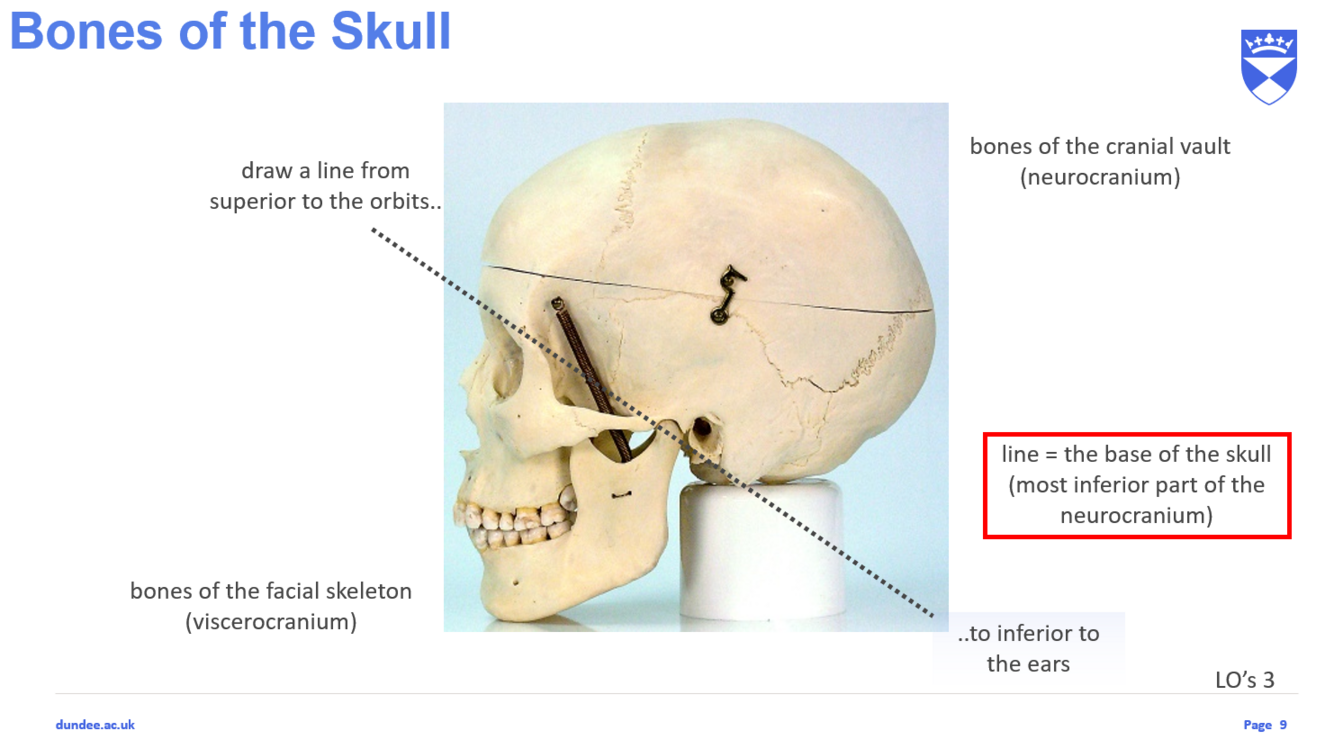 Bones of the Skull

draw a line from superior to the orbits..

bones of the cranial vault (neurocranium)

line = the base of the skull (most inferior part of the neurocranium)

bones of the facial skeleton (viscerocranium)

..to inferior to the ears

LO's 3

dundee.ac.uk

Page 9